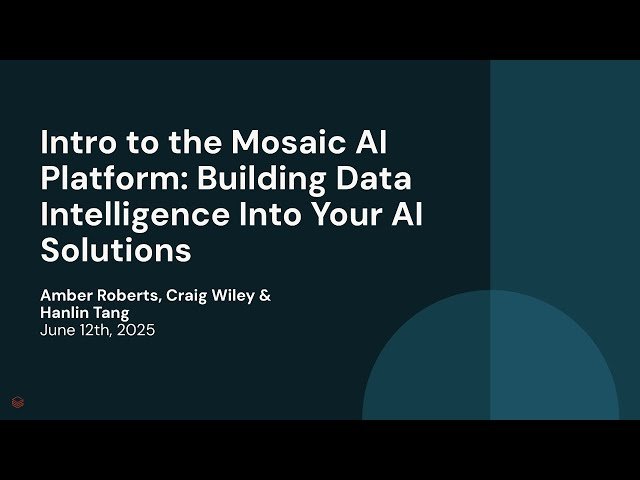 Intro to the Mosaic AI Platform: Building Data Intelligence Into Your AI Solutions

Amber Roberts, Craig Wiley & Hanlin Tang
June 12th, 2025